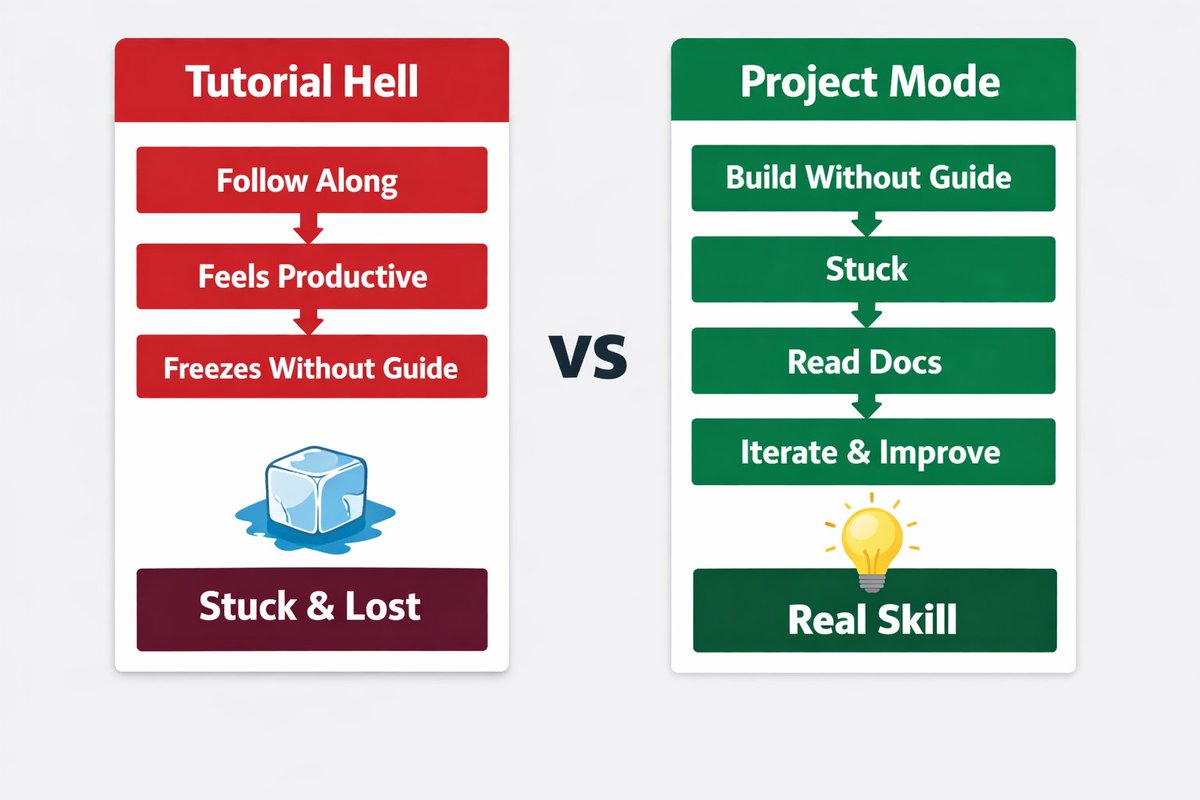 Tutorial Hell

Follow Along

Feels Productive

Freezes Without Guide

Stuck & Lost

VS

Project Mode

Build Without Guide

Stuck

Read Docs

Iterate & Improve

Real Skill